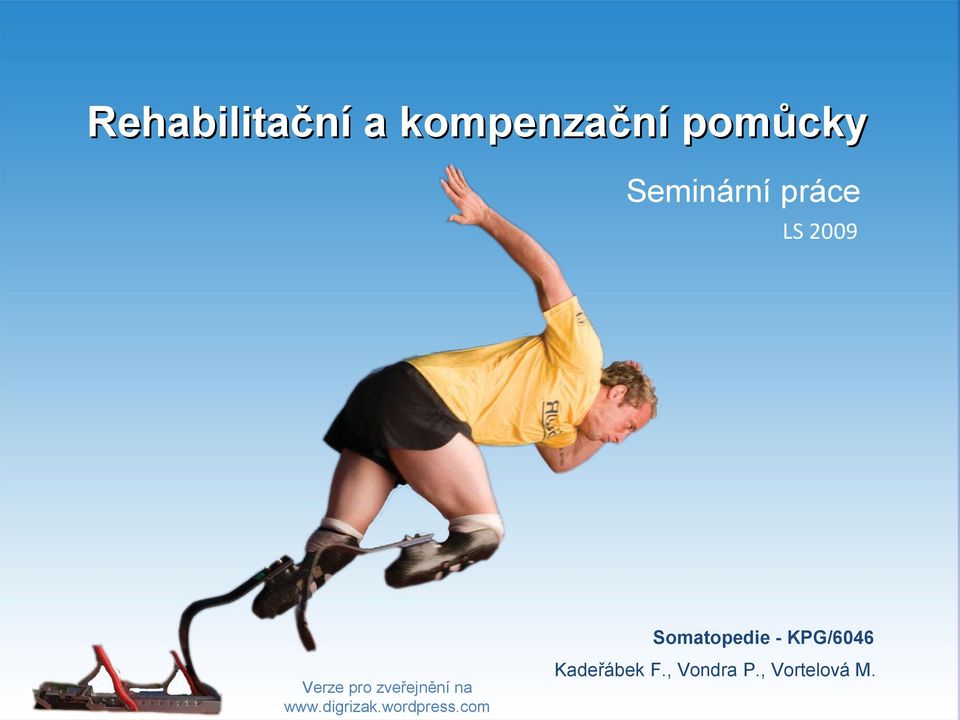 Rehabilitační a kompenzační pomůcky

Seminární práce

LS 2009

Somatopedie - KPG/6046

Kadeřábek F., Vondra P., Vortelová M.

Verze pro zveřejnění na www.digrizak.wordpress.com